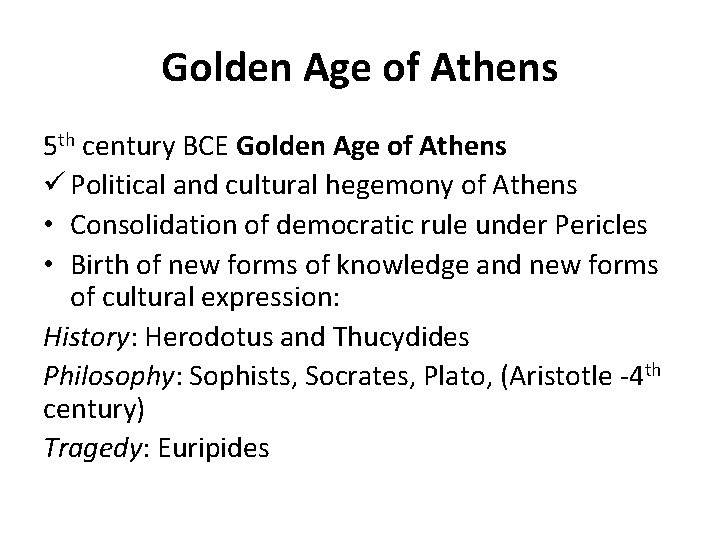 Golden Age of Athens

5th century BCE Golden Age of Athens

✓ Political and cultural hegemony of Athens
• Consolidation of democratic rule under Pericles
• Birth of new forms of knowledge and new forms of cultural expression:

History: Herodotus and Thucydides

Philosophy: Sophists, Socrates, Plato, (Aristotle -4th century)

Tragedy: Euripides